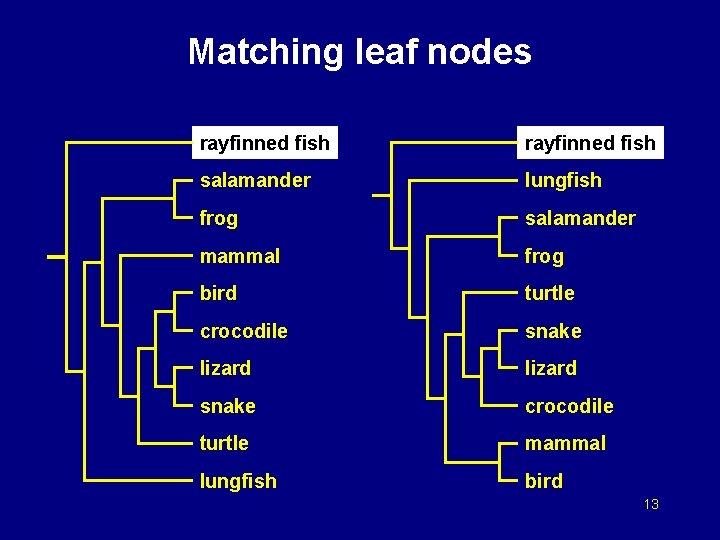 Matching leaf nodes

rayfinned fish
salamander
frog
mammal
bird
crocodile
lizard
snake
turtle
lungfish

rayfinned fish
lungfish
salamander
frog
turtle
snake
lizard
crocodile
mammal
bird

13